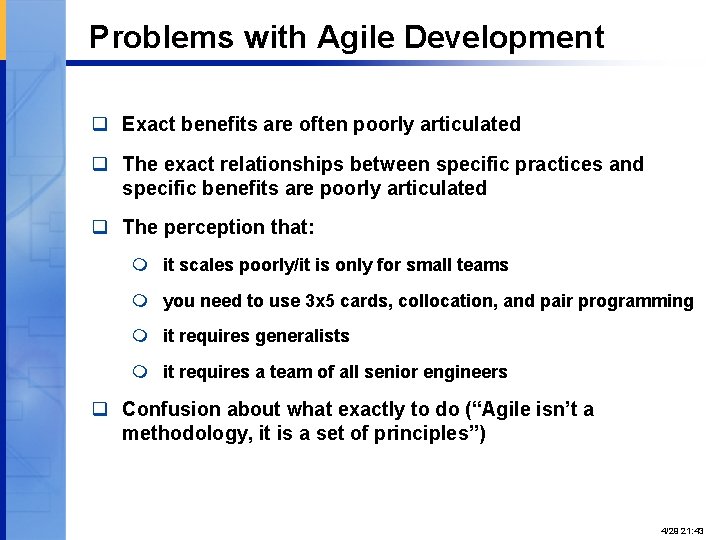 Problems with Agile Development

❑ Exact benefits are often poorly articulated

❑ The exact relationships between specific practices and specific benefits are poorly articulated

❑ The perception that:

○ it scales poorly/it is only for small teams

○ you need to use 3x5 cards, collocation, and pair programming

○ it requires generalists

○ it requires a team of all senior engineers

❑ Confusion about what exactly to do (“Agile isn’t a methodology, it is a set of principles”)

4/29 21:43